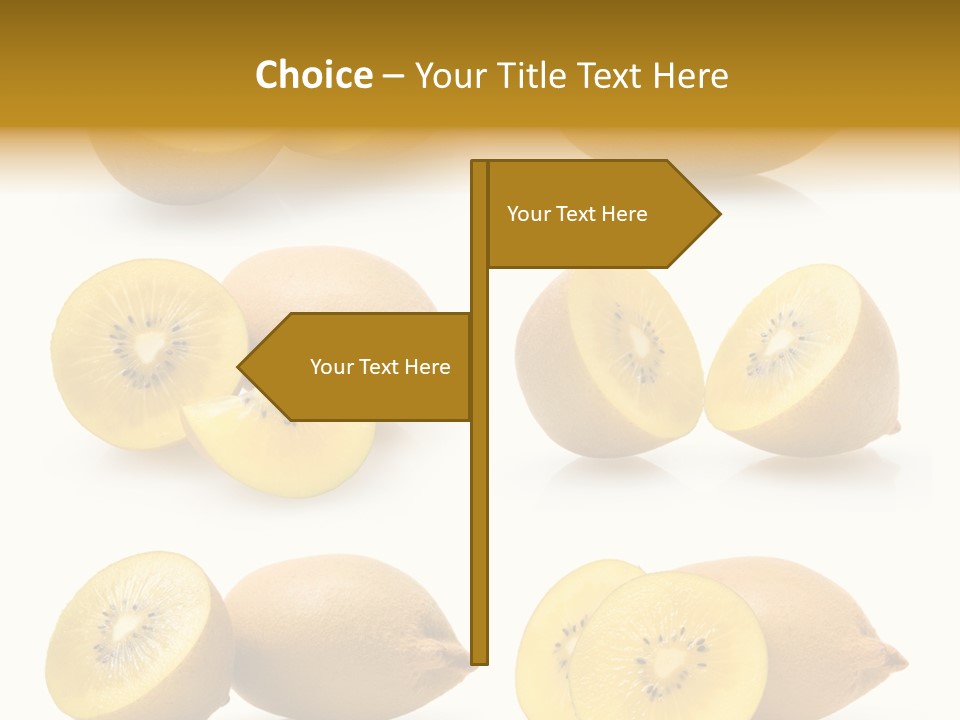 Choice – Your Title Text Here

Your Text Here

Your Text Here